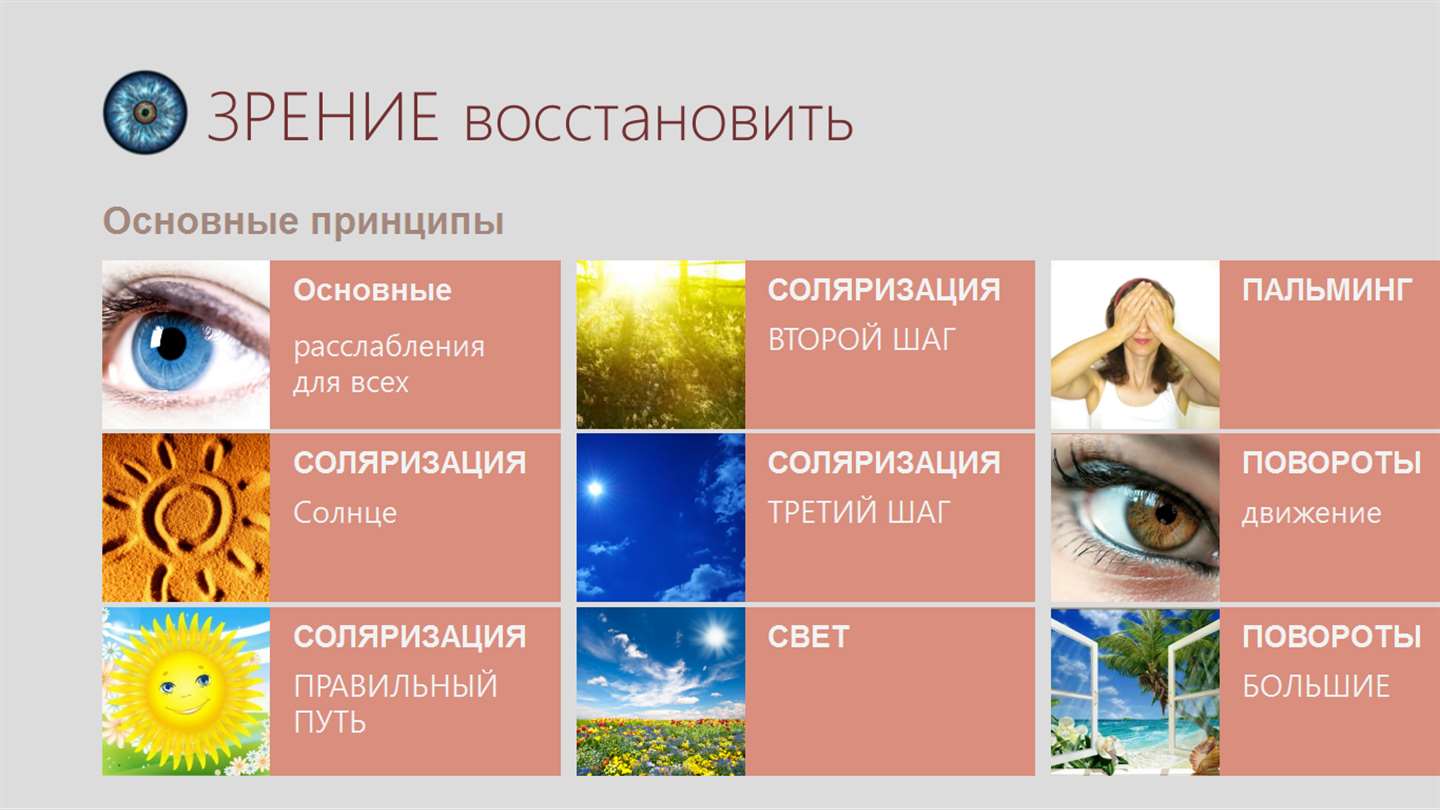 ЗРЕНИЕ восстановить

Основные принципы

Основные
расслабления для всех

СОЛЯРИЗАЦИЯ
Солнце

СОЛЯРИЗАЦИЯ
ПРАВИЛЬНЫЙ ПУТЬ

СОЛЯРИЗАЦИЯ
ВТОРОЙ ШАГ

СОЛЯРИЗАЦИЯ
ТРЕТИЙ ШАГ

СВЕТ

ПАЛЬМИНГ

ПОВОРОТЫ
движение

ПОВОРОТЫ
БОЛЬШИЕ